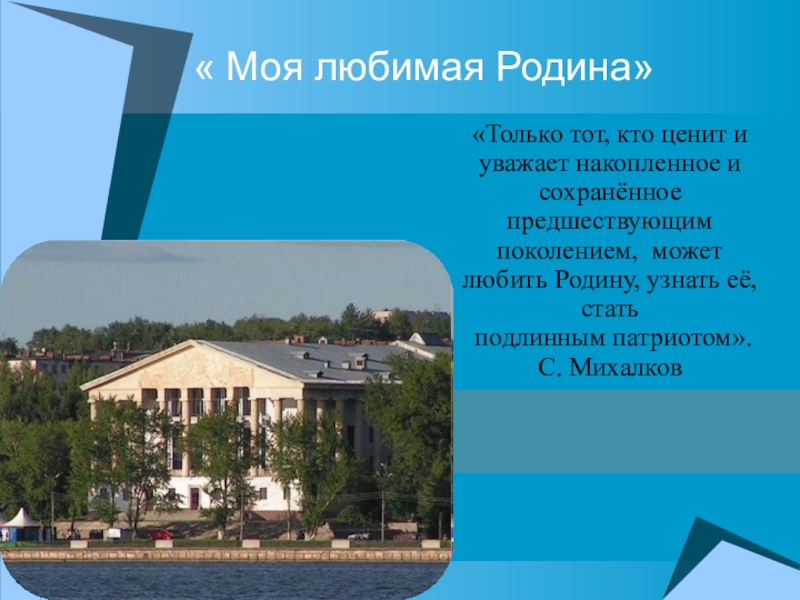 « Моя любимая Родина»

«Только тот, кто ценит и уважает накопленное и сохранённое предшествующим поколением, может любить Родину, узнать её, стать подлинным патриотом».
С. Михалков